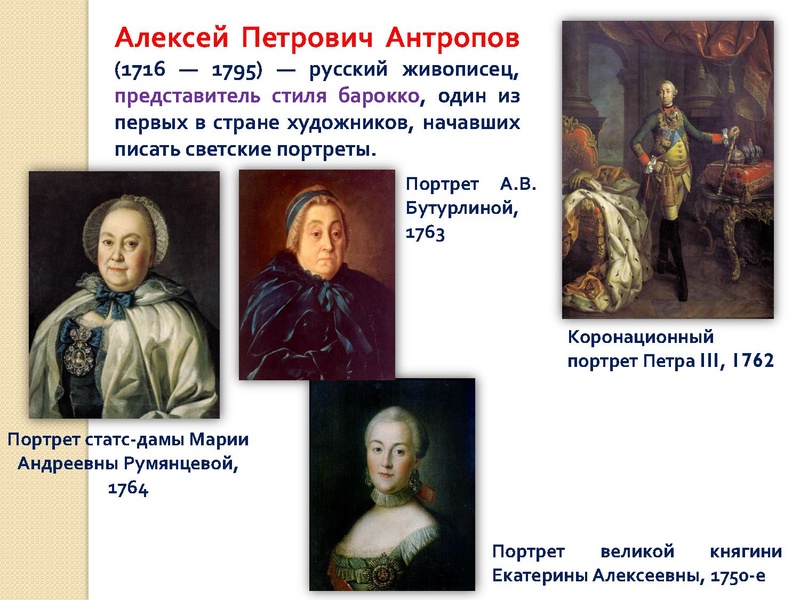 Алексей Петрович Антропов

(1716 — 1795) — русский живописец, представитель стиля барокко, один из первых в стране художников, начавших писать светские портреты.

Портрет А.В. Бутурлиной, 1763

Коронационный портрет Петра III, 1762

Портрет статс-дамы Марии Андреевны Румянцевой, 1764

Портрет великой княгини Екатерины Алексеевны, 1750-е